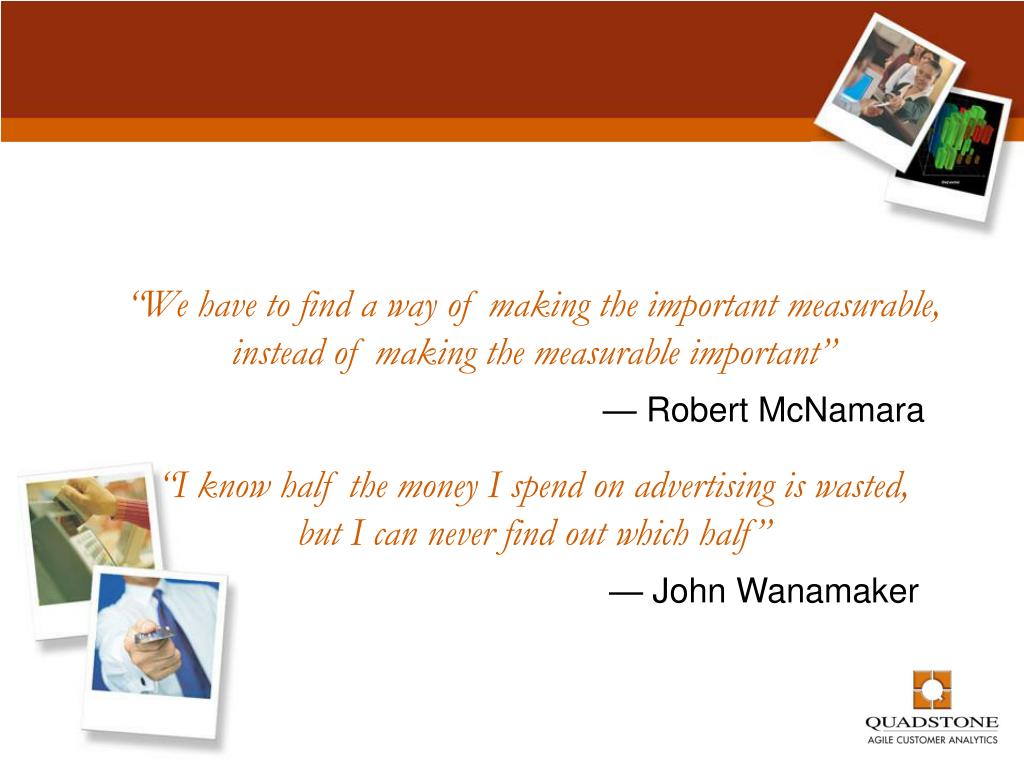 “We have to find a way of making the important measurable, instead of making the measurable important”

— Robert McNamara

“I know half the money I spend on advertising is wasted, but I can never find out which half”

— John Wanamaker

QUADSTONE
AGILE CUSTOMER ANALYTICS